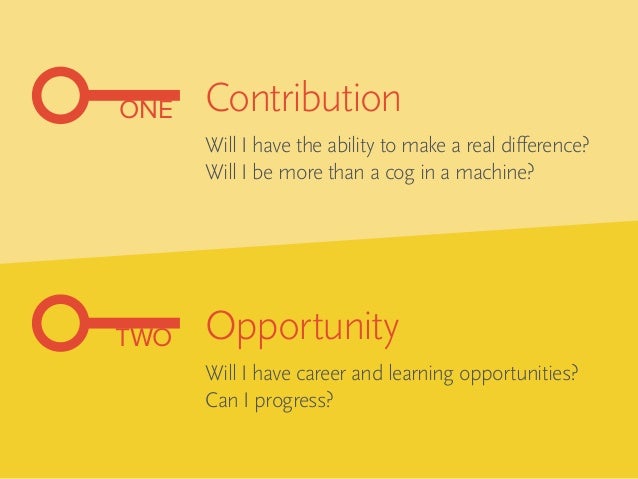 ONE

Contribution

Will I have the ability to make a real difference?
Will I be more than a cog in a machine?

TWO

Opportunity

Will I have career and learning opportunities?
Can I progress?